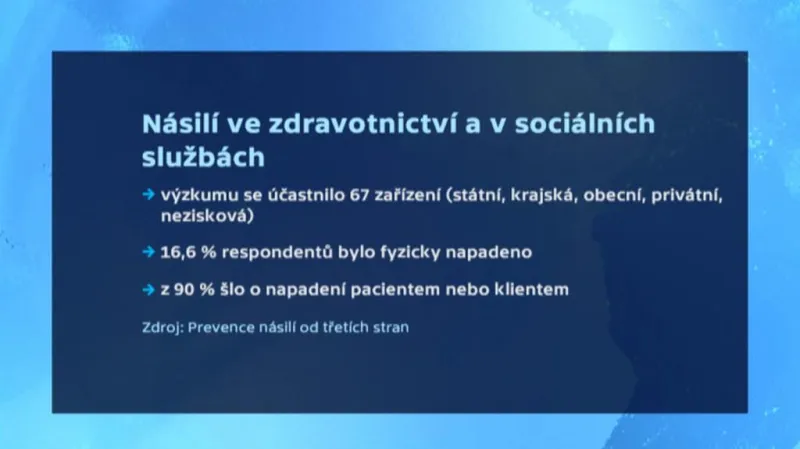 Násilí ve zdravotnictví a v sociálních službách

→ výzkumu se účastnilo 67 zařízení (státní, krajská, obecní, privátní, nezisková)

→ 16,6 % respondentů bylo fyzicky napadeno

→ z 90 % šlo o napadení pacientem nebo klientem

Zdroj: Prevence násilí od třetích stran